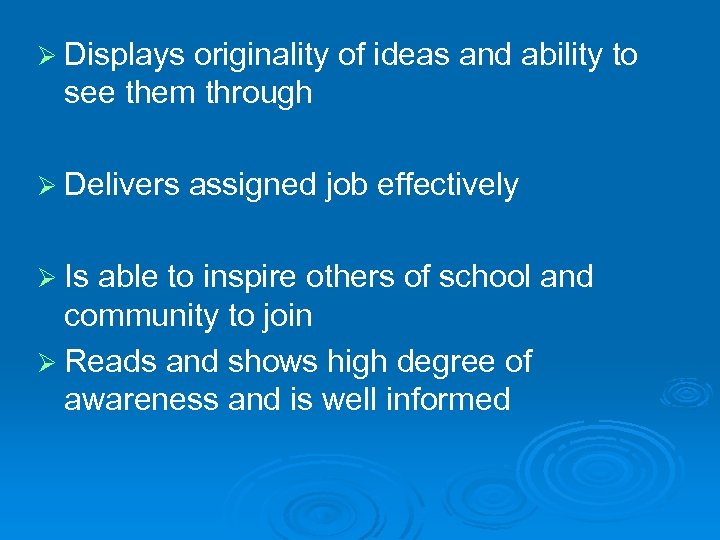 ➢ Displays originality of ideas and ability to see them through

➢ Delivers assigned job effectively

➢ Is able to inspire others of school and community to join

➢ Reads and shows high degree of awareness and is well informed